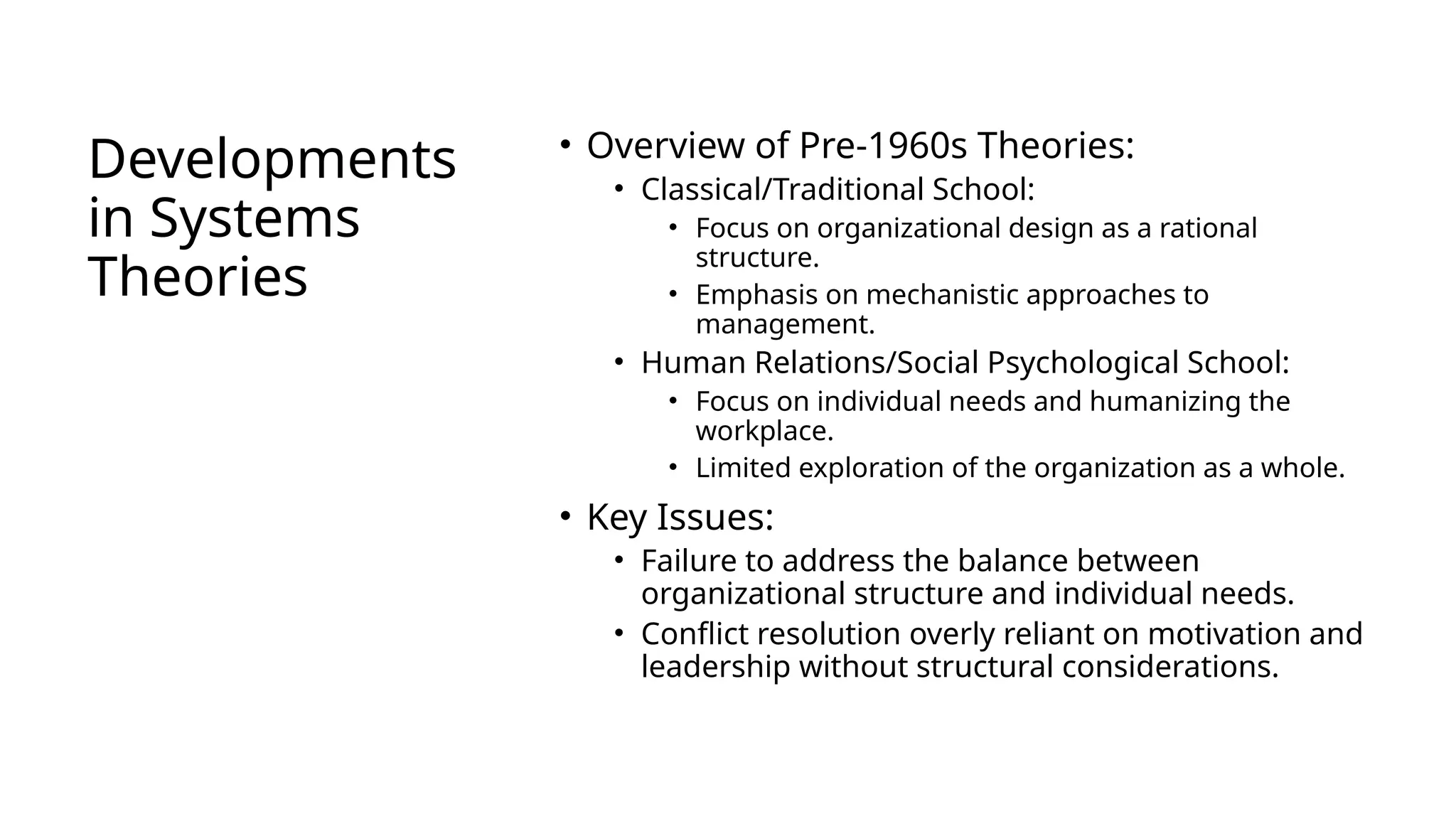 Developments in Systems Theories

• Overview of Pre-1960s Theories:
  • Classical/Traditional School:
    • Focus on organizational design as a rational structure.
    • Emphasis on mechanistic approaches to management.
  • Human Relations/Social Psychological School:
    • Focus on individual needs and humanizing the workplace.
    • Limited exploration of the organization as a whole.
• Key Issues:
  • Failure to address the balance between organizational structure and individual needs.
  • Conflict resolution overly reliant on motivation and leadership without structural considerations.